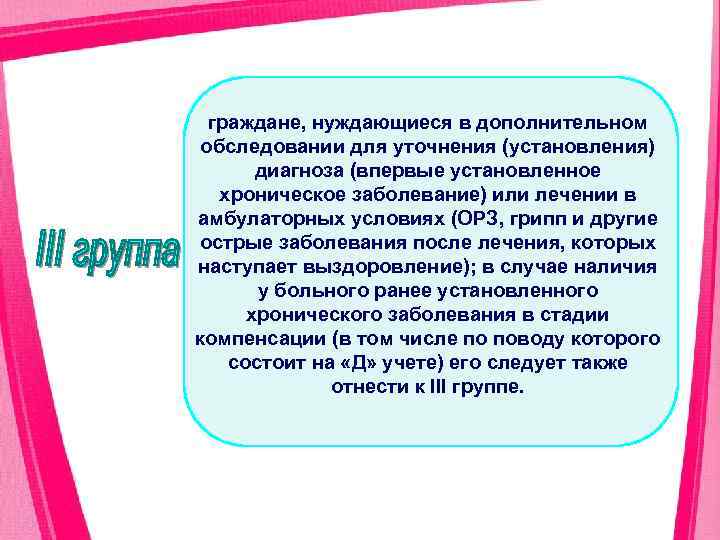 III группа

граждане, нуждающиеся в дополнительном обследовании для уточнения (установления) диагноза (впервые установленное хроническое заболевание) или лечении в амбулаторных условиях (ОРЗ, грипп и другие острые заболевания после лечения, которых наступает выздоровление); в случае наличия у больного ранее установленного хронического заболевания в стадии компенсации (в том числе по поводу которого состоит на «Д» учете) его следует также отнести к III группе.